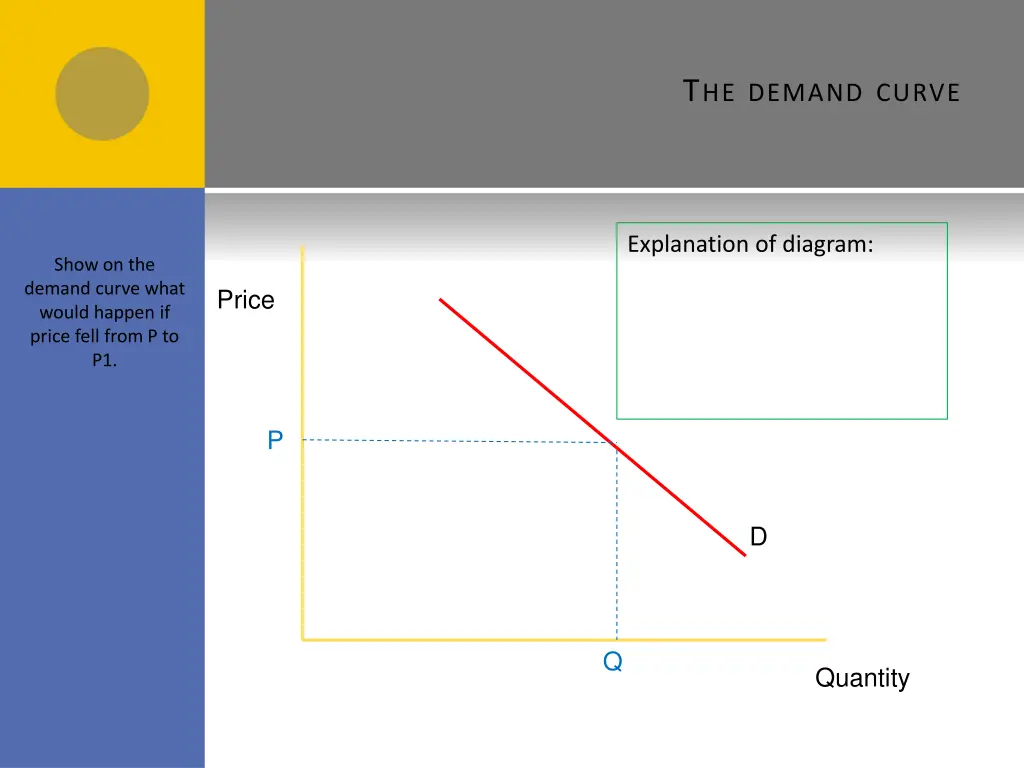 THE DEMAND CURVE

Show on the demand curve what would happen if price fell from P to P1.

Explanation of diagram:

Price

P

D

Q

Quantity